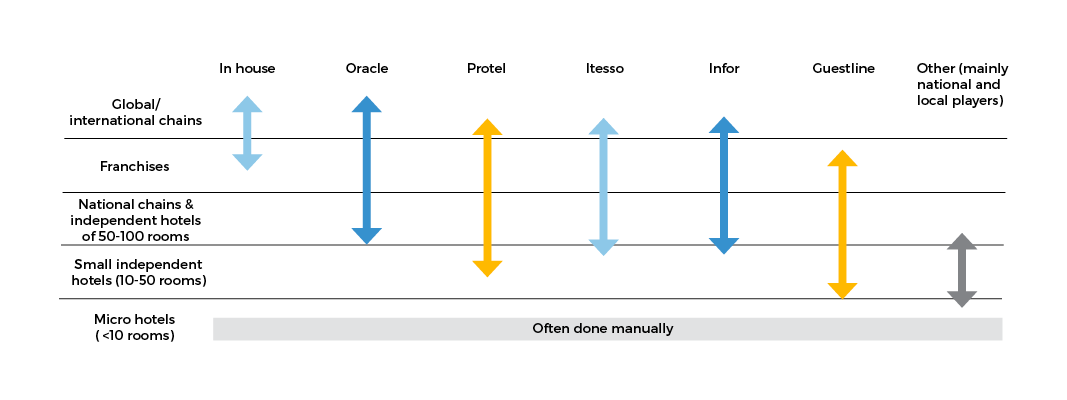 In house

Oracle

Protel

Itesso

Infor

Guestline

Other (mainly national and local players)

Global/ international chains

Franchises

National chains & independent hotels of 50-100 rooms

Small independent hotels (10-50 rooms)

Micro hotels ( <10 rooms)

Often done manually